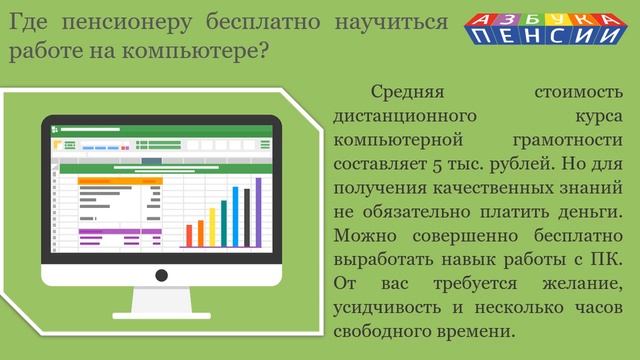 Где пенсионеру бесплатно научиться работе на компьютере?

АЗБУКА ПЕНСИИ

Средняя стоимость дистанционного курса компьютерной грамотности составляет 5 тыс. рублей. Но для получения качественных знаний не обязательно платить деньги. Можно совершенно бесплатно выработать навык работы с ПК. От вас требуется желание, усидчивость и несколько часов свободного времени.